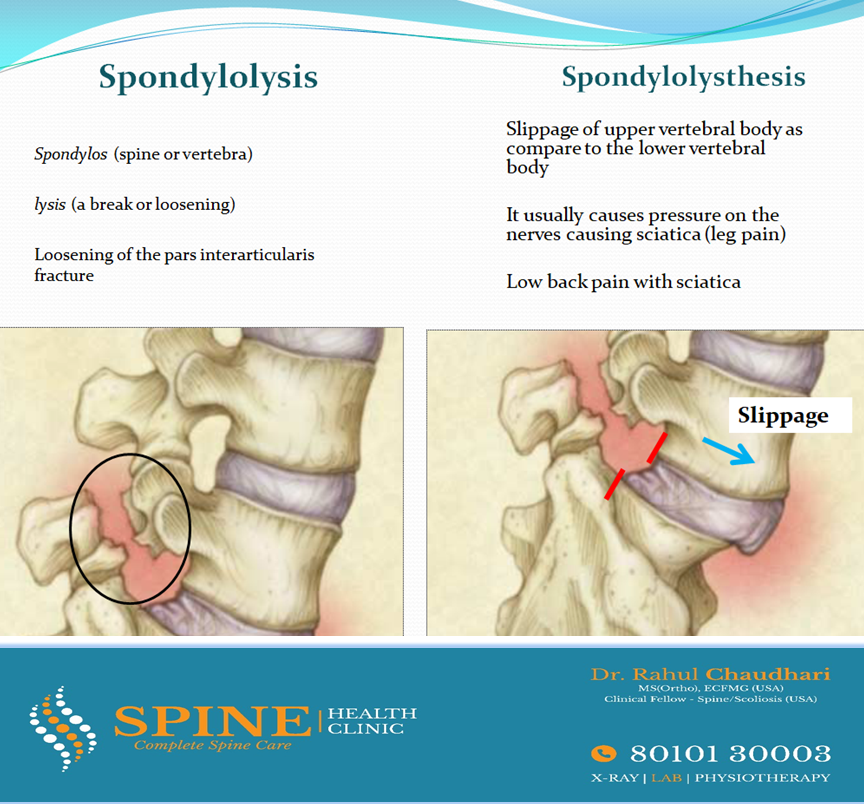 Spondylolysis

Spondylos (spine or vertebra)

lysis (a break or loosening)

Loosening of the pars interarticularis fracture

Spondylolysthesis

Slippage of upper vertebral body as compare to the lower vertebral body

It usually causes pressure on the nerves causing sciatica (leg pain)

Low back pain with sciatica

Slippage

SPINE | HEALTH CLINIC
Complete Spine Care

Dr. Rahul Chaudhari
MS(Ortho), ECFMG (USA)
Clinical Fellow - Spine/Scoliosis (USA)

80101 30003
X-RAY | LAB | PHYSIOTHERAPY